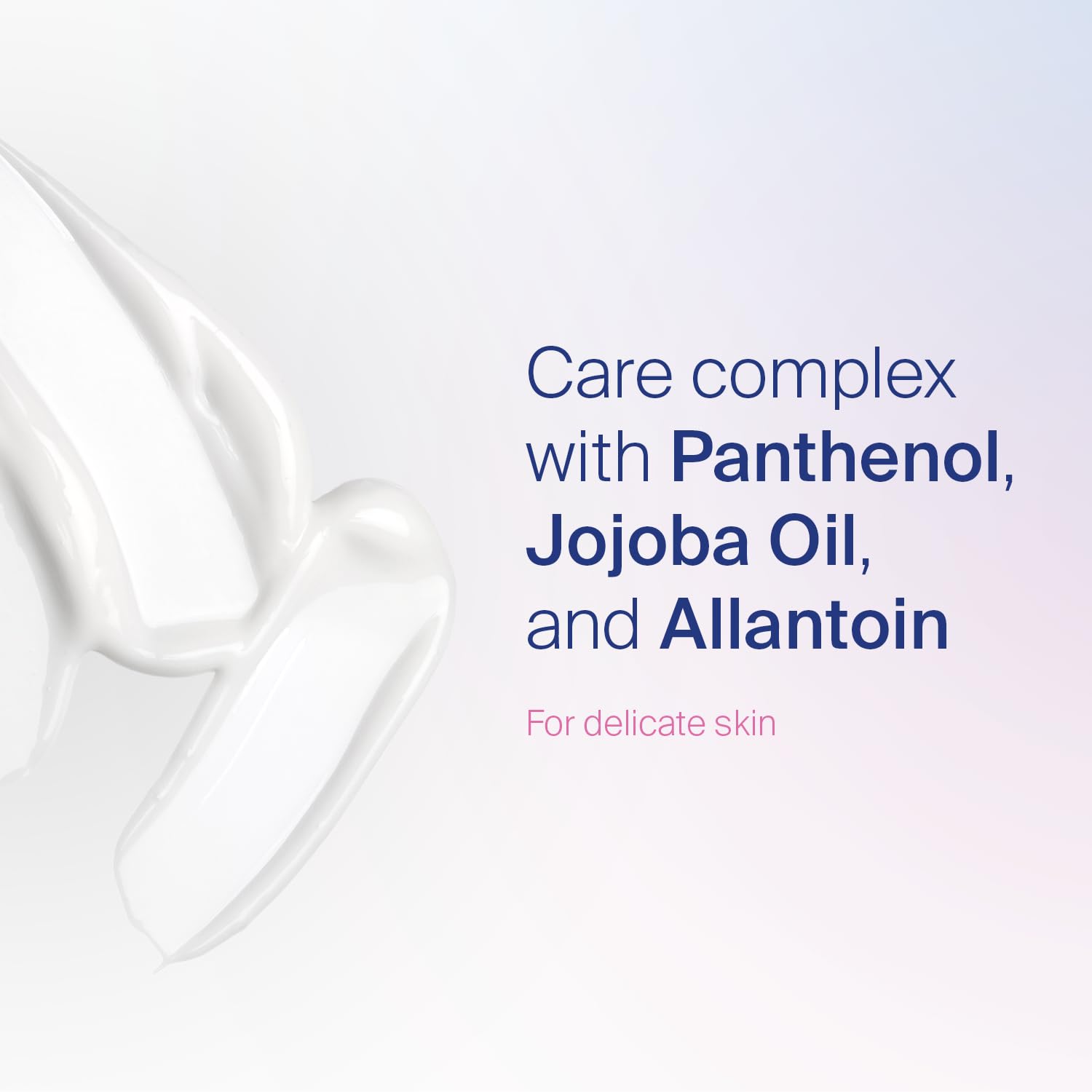 Care complex with Panthenol, Jojoba Oil, and Allantoin

For delicate skin